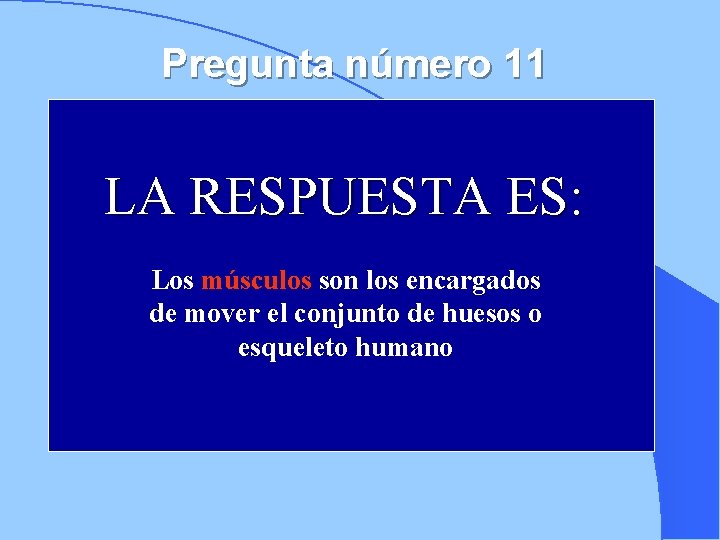 Pregunta número 11

LA RESPUESTA ES:

Los músculos son los encargados de mover el conjunto de huesos o esqueleto humano